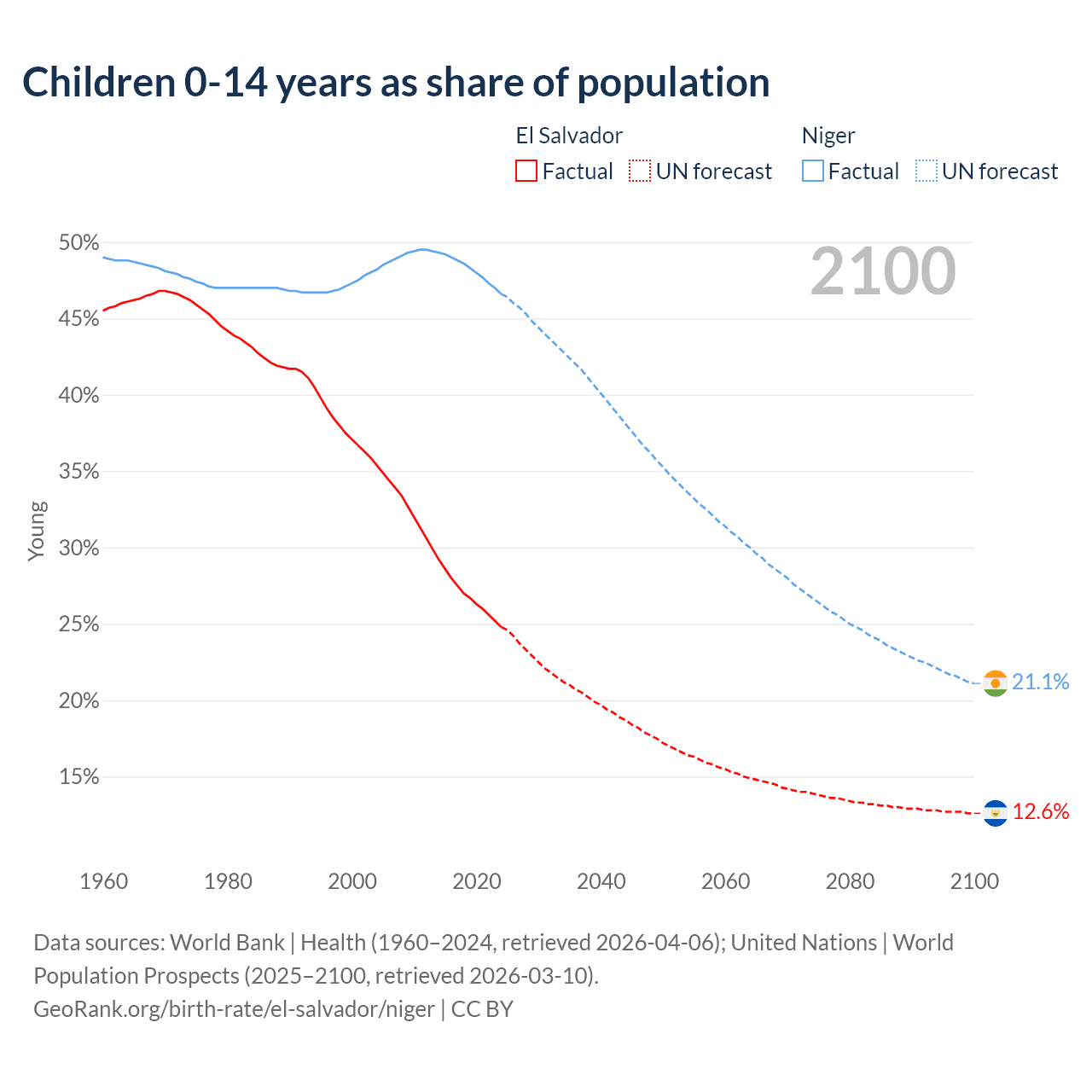 Children 0-14 years as share of population

El Salvador
Factual UN forecast

Niger
Factual UN forecast

2100

50%
45%
40%
35%
30%
25%
20%
15%

Young

21.1%
12.6%

1960 1980 2000 2020 2040 2060 2080 2100

Data sources: World Bank | Health (1960–2024, retrieved 2026-04-06); United Nations | World Population Prospects (2025–2100, retrieved 2026-03-10).
GeoRank.org/birth-rate/el-salvador/niger | CC BY